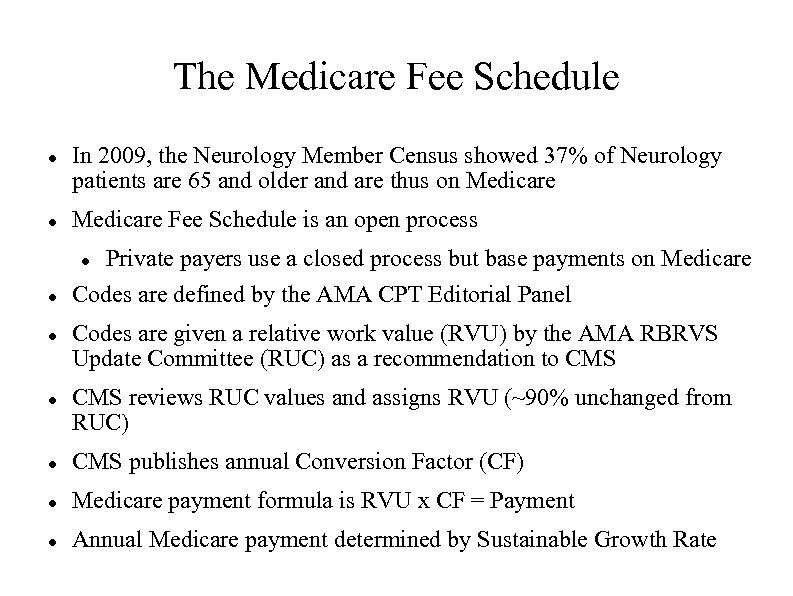 The Medicare Fee Schedule

- In 2009, the Neurology Member Census showed 37% of Neurology patients are 65 and older and are thus on Medicare
- Medicare Fee Schedule is an open process
  - Private payers use a closed process but base payments on Medicare
- Codes are defined by the AMA CPT Editorial Panel
- Codes are given a relative work value (RVU) by the AMA RBRVS Update Committee (RUC) as a recommendation to CMS
- CMS reviews RUC values and assigns RVU (~90% unchanged from RUC)
- CMS publishes annual Conversion Factor (CF)
- Medicare payment formula is RVU x CF = Payment
- Annual Medicare payment determined by Sustainable Growth Rate